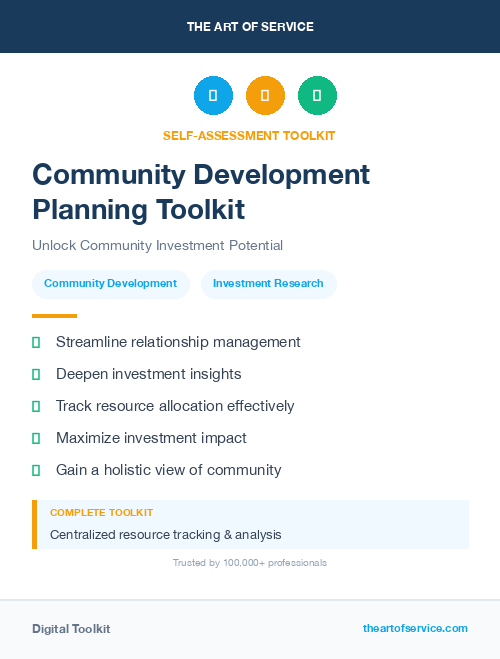 THE ART OF SERVICE

SELF-ASSESSMENT TOOLKIT

Community Development Planning Toolkit

Unlock Community Investment Potential

Community Development

Investment Research

Streamline relationship management

Deepen investment insights

Track resource allocation effectively

Maximize investment impact

Gain a holistic view of community

COMPLETE TOOLKIT

Centralized resource tracking & analysis

Trusted by 100,000+ professionals

Digital Toolkit

theartofservice.com